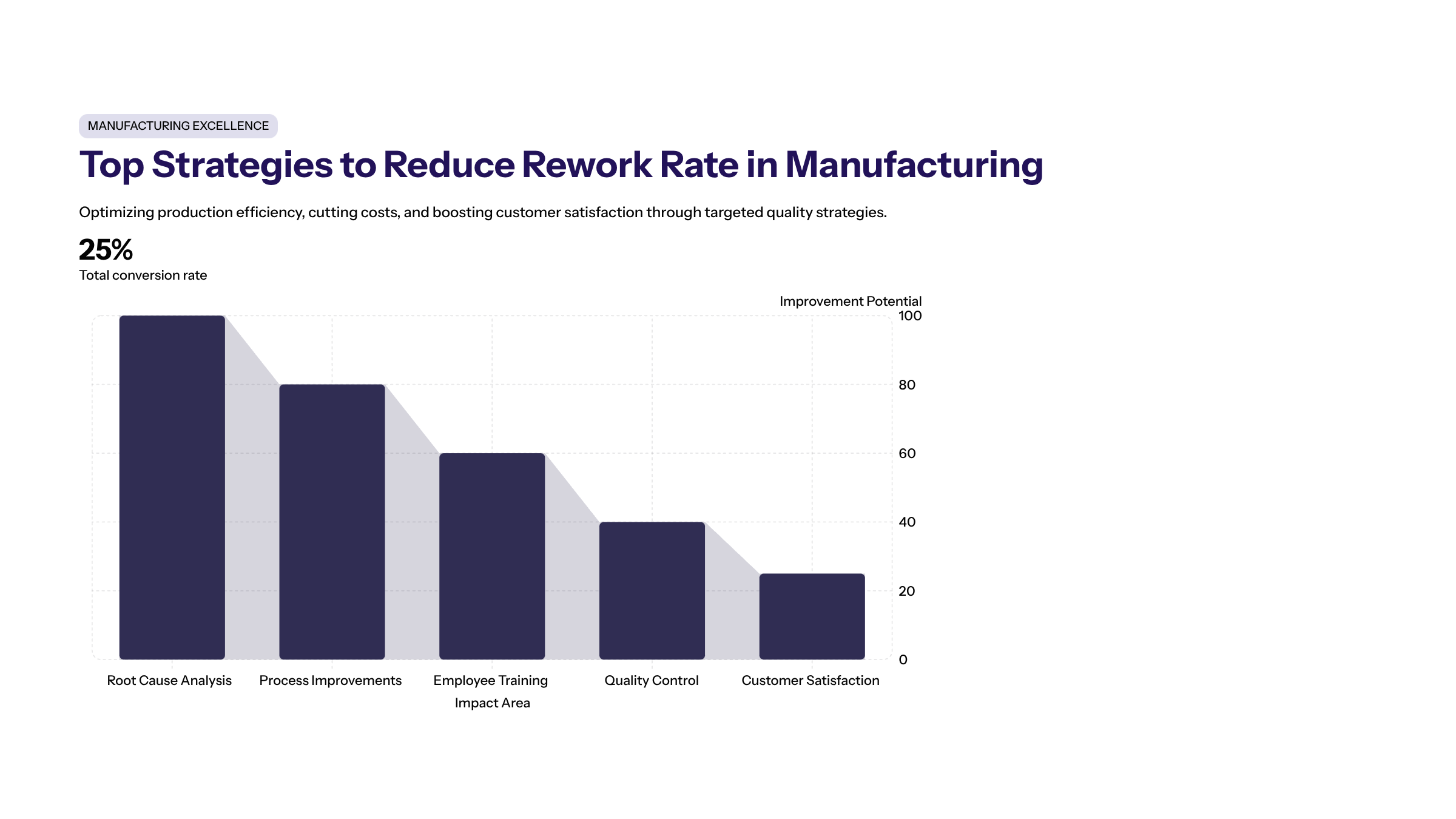 MANUFACTURING EXCELLENCE

Top Strategies to Reduce Rework Rate in Manufacturing

Optimizing production efficiency, cutting costs, and boosting customer satisfaction through targeted quality strategies.

25%
Total conversion rate

Improvement Potential
100
80
60
40
20
0

Root Cause Analysis
Process Improvements
Employee Training
Quality Control
Customer Satisfaction
Impact Area